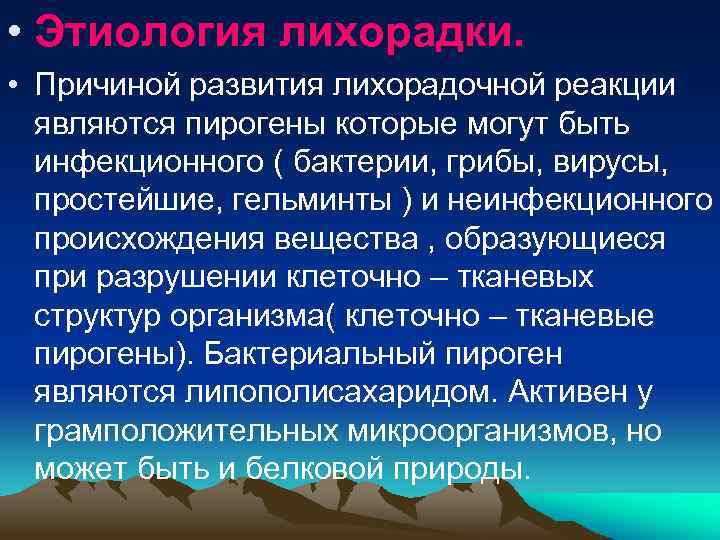 • Этиология лихорадки.

• Причиной развития лихорадочной реакции являются пирогены которые могут быть инфекционного ( бактерии, грибы, вирусы, простейшие, гельминты ) и неинфекционного происхождения вещества , образующиеся при разрушении клеточно – тканевых структур организма( клеточно – тканевые пирогены). Бактериальный пироген являются липополисахаридом. Активен у грамположительных микроорганизмов, но может быть и белковой природы.